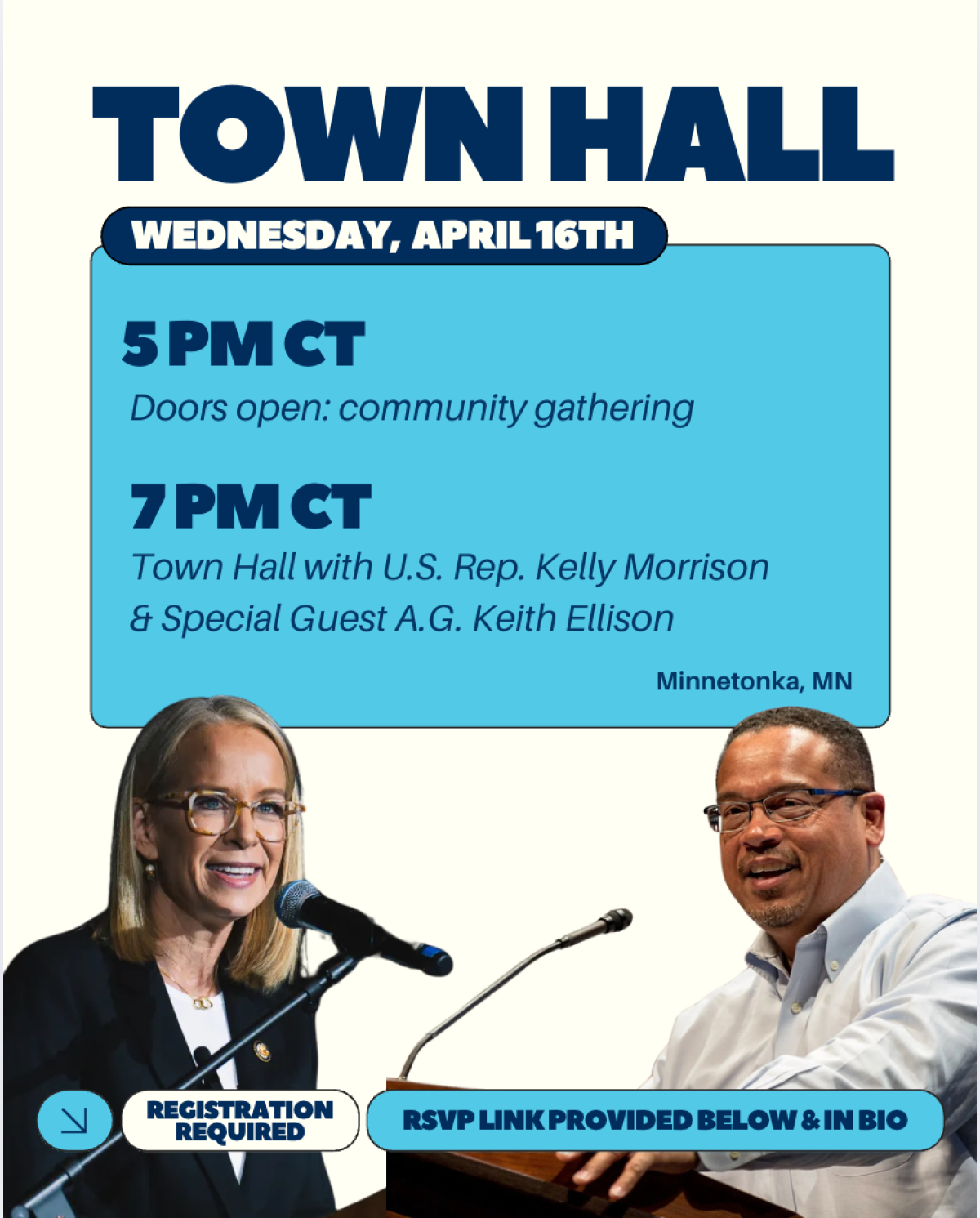 TOWN HALL

WEDNESDAY, APRIL 16TH

5 PM CT
Doors open: community gathering

7 PM CT
Town Hall with U.S. Rep. Kelly Morrison & Special Guest A.G. Keith Ellison

Minnetonka, MN

REGISTRATION REQUIRED

RSVP LINK PROVIDED BELOW & IN BIO